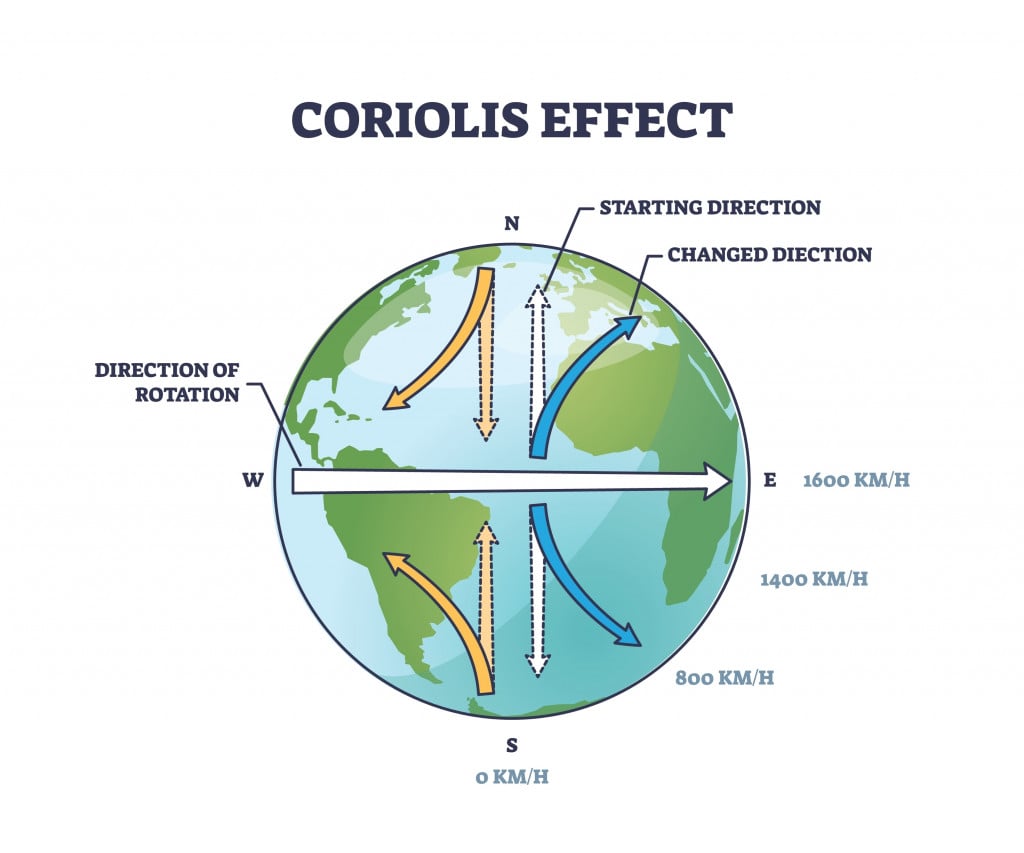 CORIOLIS EFFECT

N

STARTING DIRECTION

CHANGED DIECTION

DIRECTION OF ROTATION

W

E

1600 KM/H

1400 KM/H

800 KM/H

S

0 KM/H